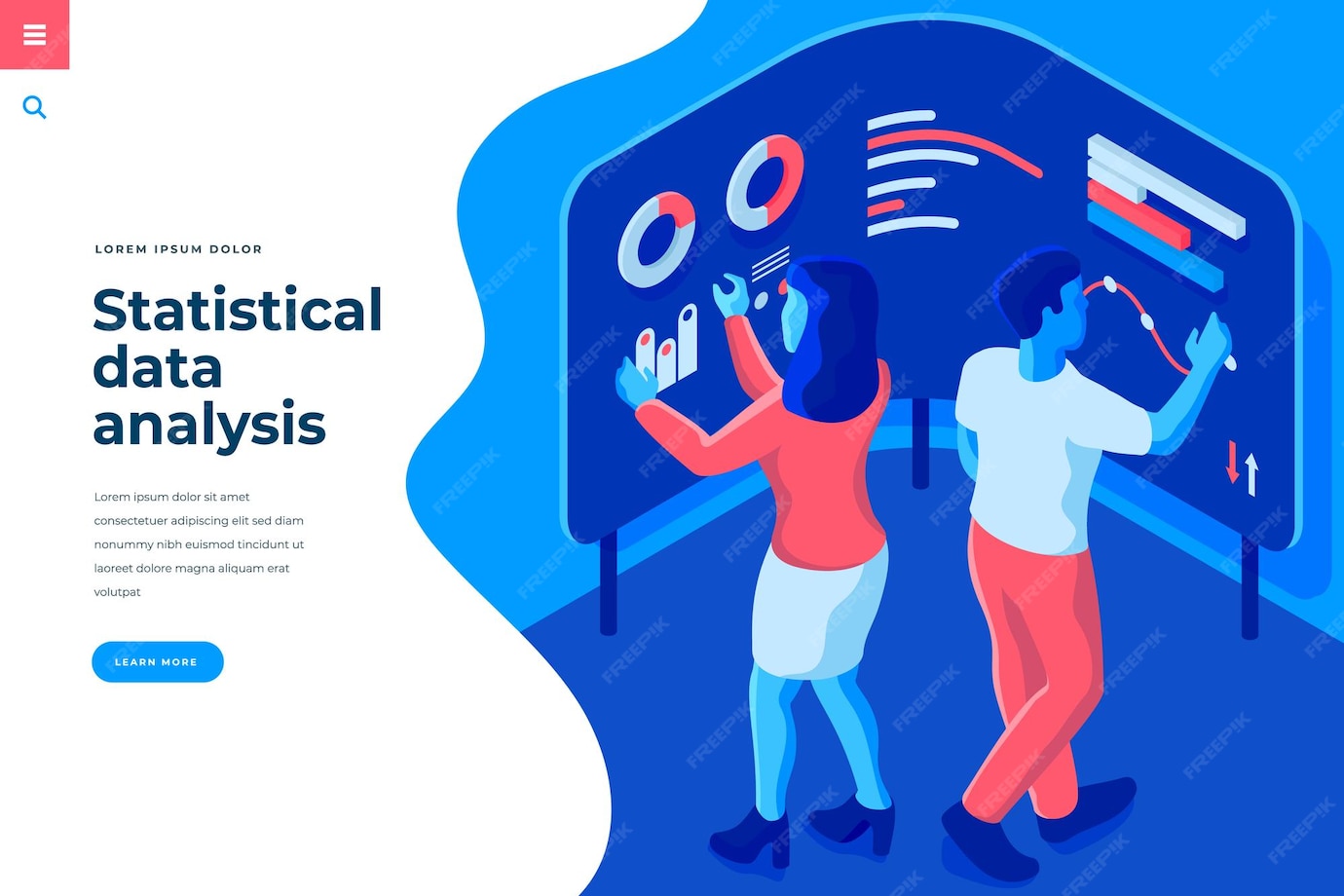 LOREM IPSUM DOLOR

Statistical data analysis

Lorem ipsum dolor sit amet consectetuer adipiscing elit sed diam nonummy nibh euismod tincidunt ut laoreet dolore magna aliquam erat volutpat

LEARN MORE

FREEPIK